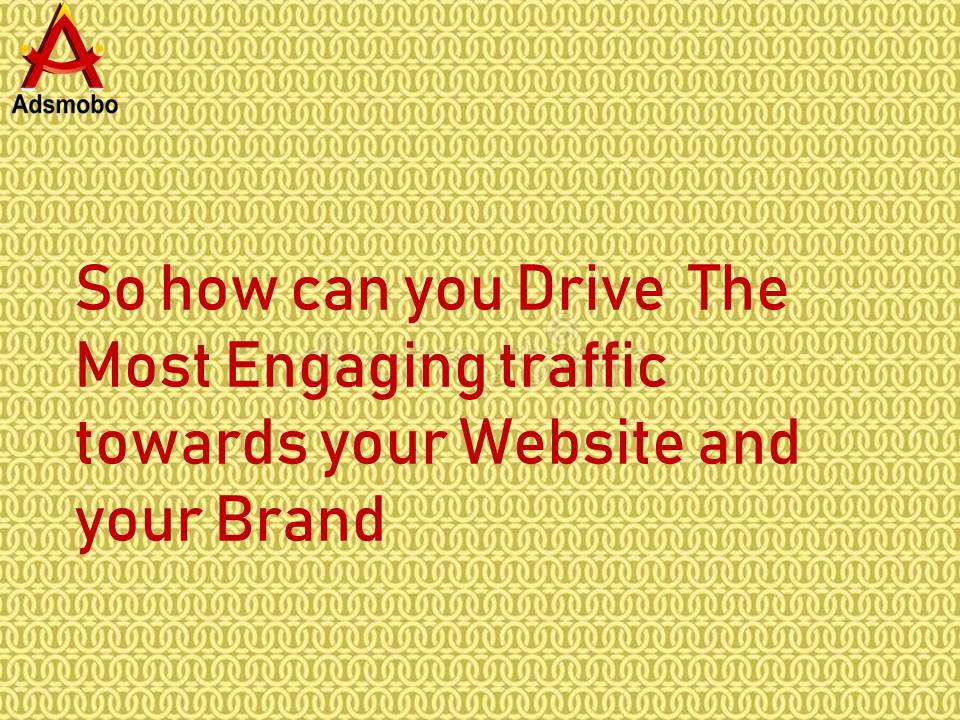 Adsmobo

So how can you Drive The Most Engaging traffic towards your Website and your Brand